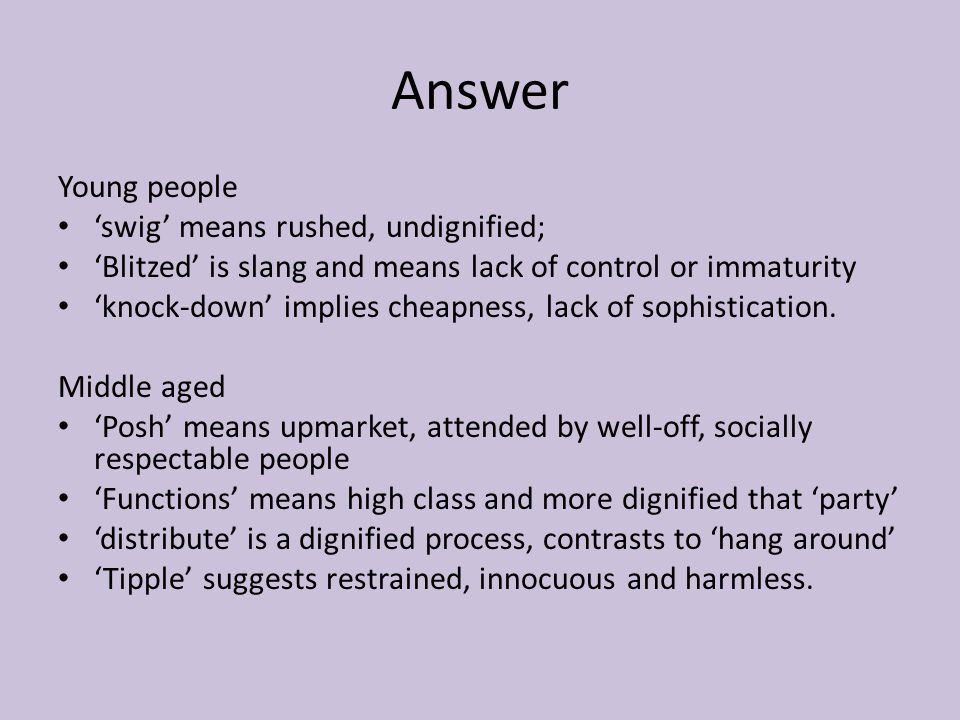 Answer

Young people
• ‘swig’ means rushed, undignified;
• ‘Blitzed’ is slang and means lack of control or immaturity
• ‘knock-down’ implies cheapness, lack of sophistication.

Middle aged
• ‘Posh’ means upmarket, attended by well-off, socially respectable people
• ‘Functions’ means high class and more dignified that ‘party’
• ‘distribute’ is a dignified process, contrasts to ‘hang around’
• ‘Tipple’ suggests restrained, innocuous and harmless.